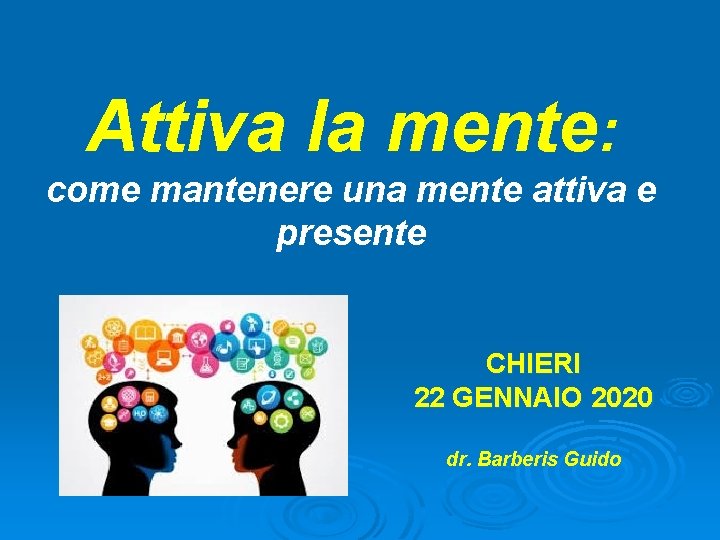 Attiva la mente:
come mantenere una mente attiva e presente

CHIERI
22 GENNAIO 2020

dr. Barberis Guido